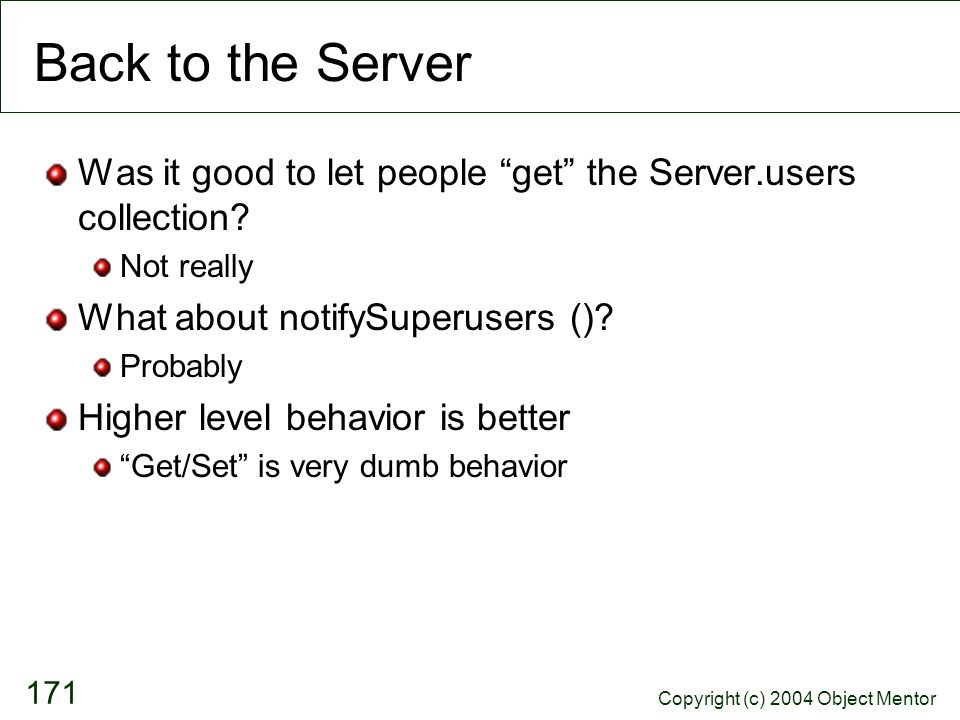 Back to the Server

Was it good to let people “get” the Server.users collection?

Not really

What about notifySuperusers ()?

Probably

Higher level behavior is better

“Get/Set” is very dumb behavior

171

Copyright (c) 2004 Object Mentor